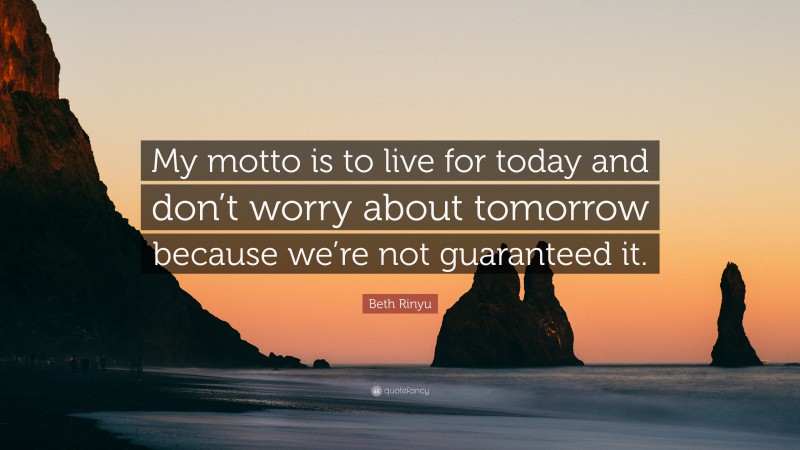 My motto is to live for today and don't worry about tomorrow because we're not guaranteed it.

Beth Rinyu

quotefancy